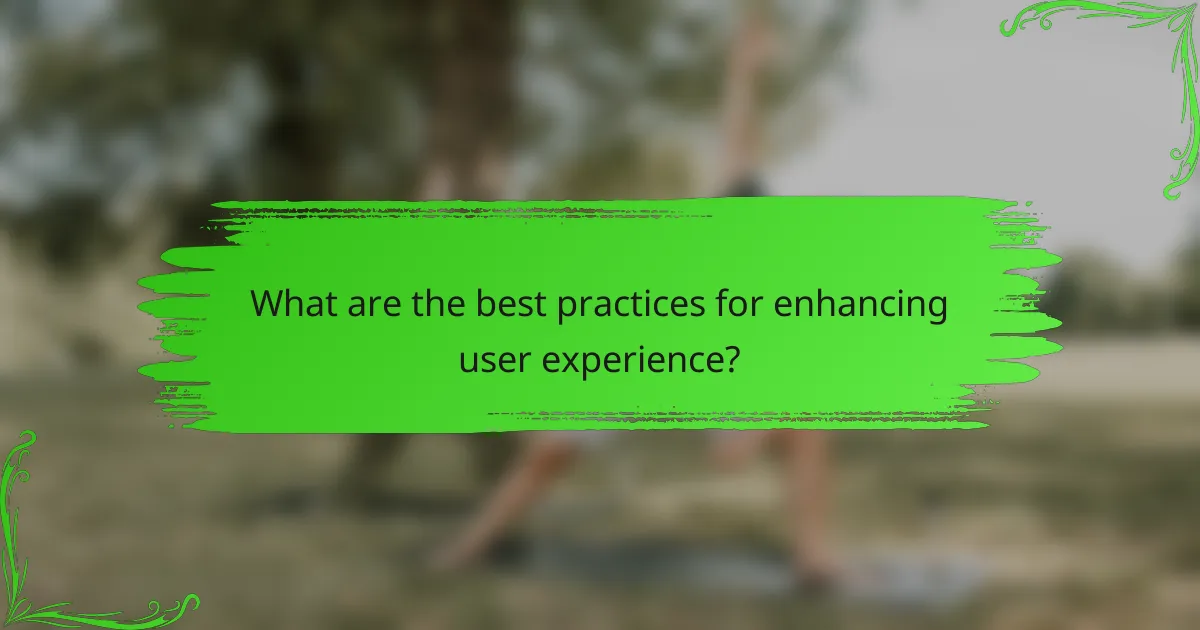 What are the best practices for enhancing user experience?